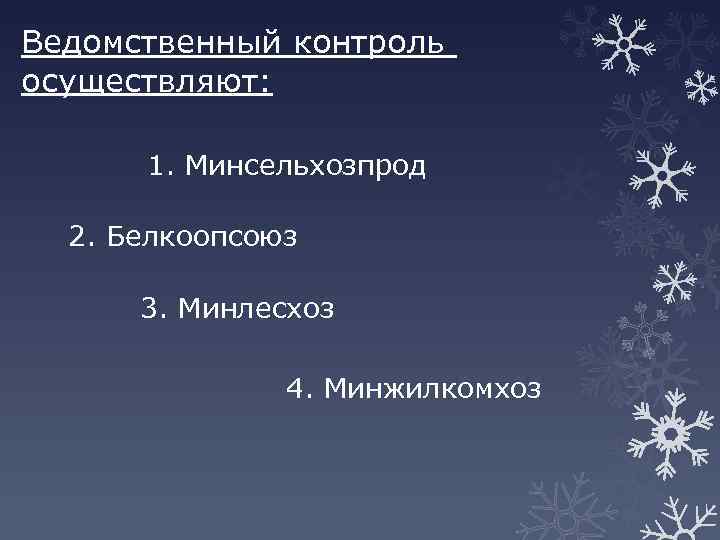 Ведомственный контроль осуществляют:

1. Минсельхозпрод

2. Белкоопсоюз

3. Минлесхоз

4. Минжилкомхоз